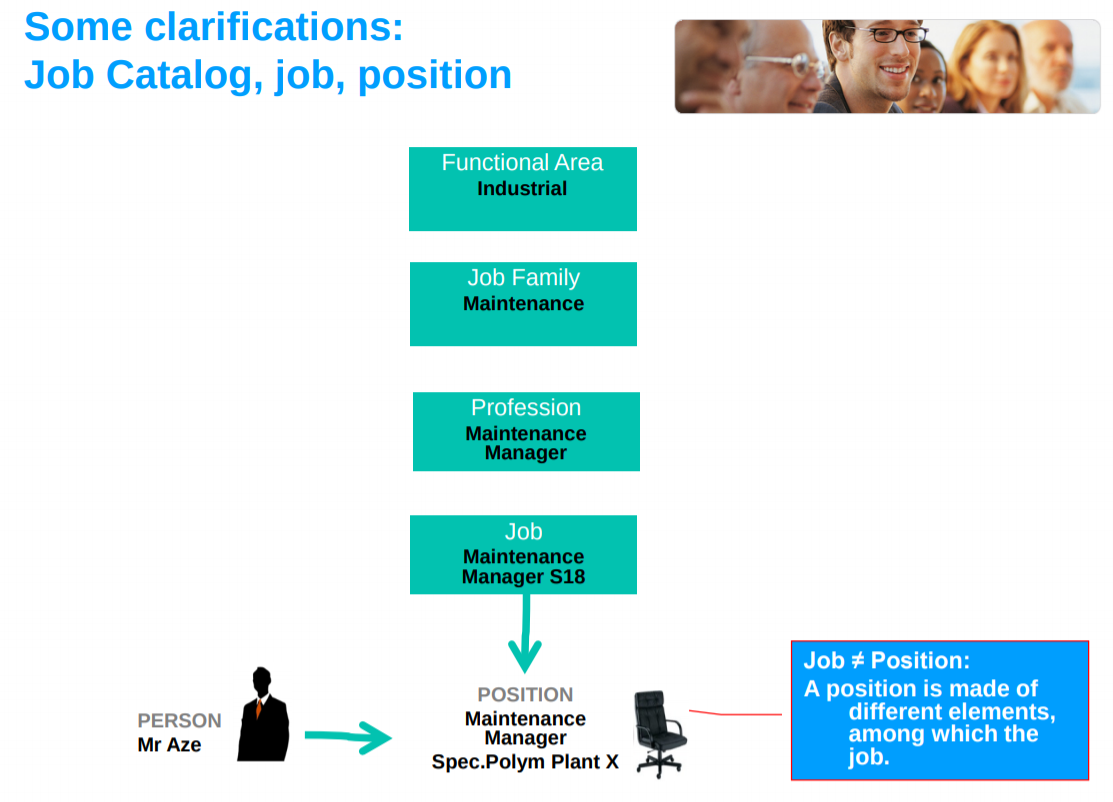 Some clarifications:
Job Catalog, job, position

Functional Area
Industrial

Job Family
Maintenance

Profession
Maintenance Manager

Job
Maintenance Manager S18

PERSON
Mr Aze

POSITION
Maintenance Manager
Spec.Polym Plant X

Job ≠ Position:
A position is made of different elements, among which the job.